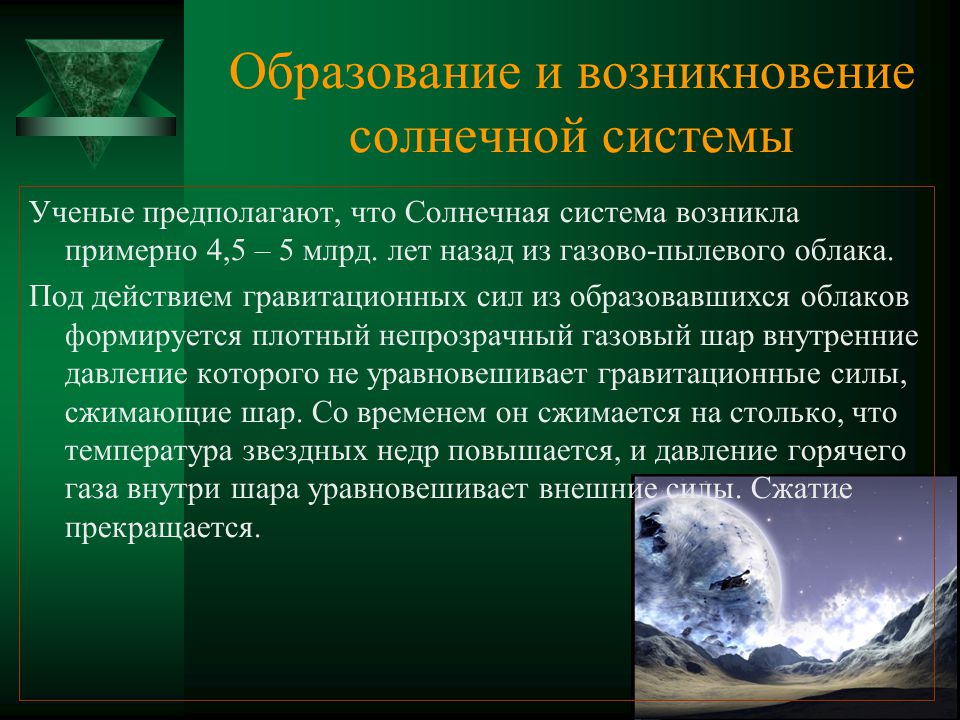 Образование и возникновение солнечной системы

Ученые предполагают, что Солнечная система возникла примерно 4,5 – 5 млрд. лет назад из газово-пылевого облака.

Под действием гравитационных сил из образовавшихся облаков формируется плотный непрозрачный газовый шар внутренние давление которого не уравновешивает гравитационные силы, сжимающие шар. Со временем он сжимается на столько, что температура звездных недр повышается, и давление горячего газа внутри шара уравновешивает внешние силы. Сжатие прекращается.